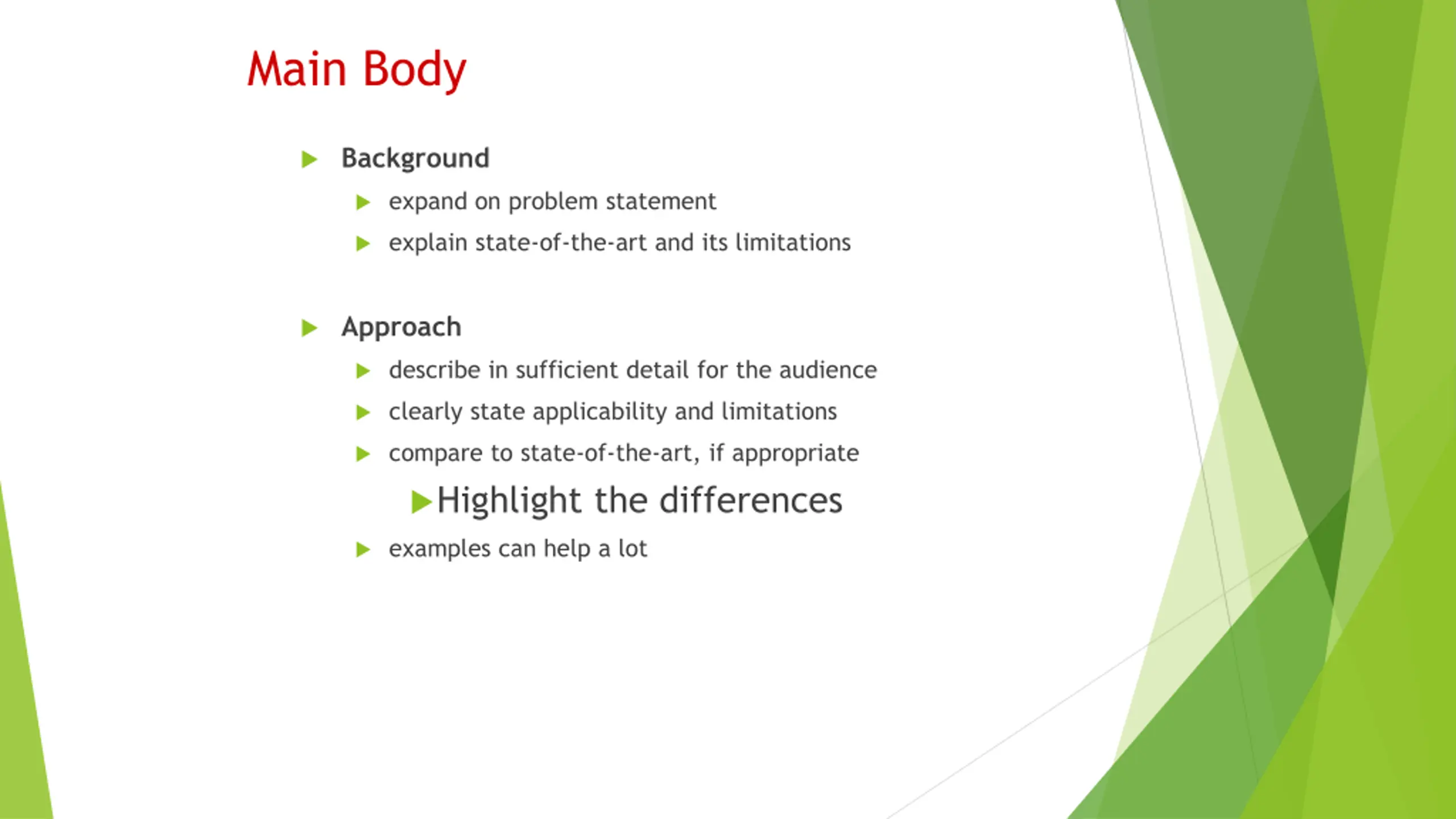 Main Body

Background

expand on problem statement

explain state-of-the-art and its limitations

Approach

describe in sufficient detail for the audience

clearly state applicability and limitations

compare to state-of-the-art, if appropriate

Highlight the differences

examples can help a lot